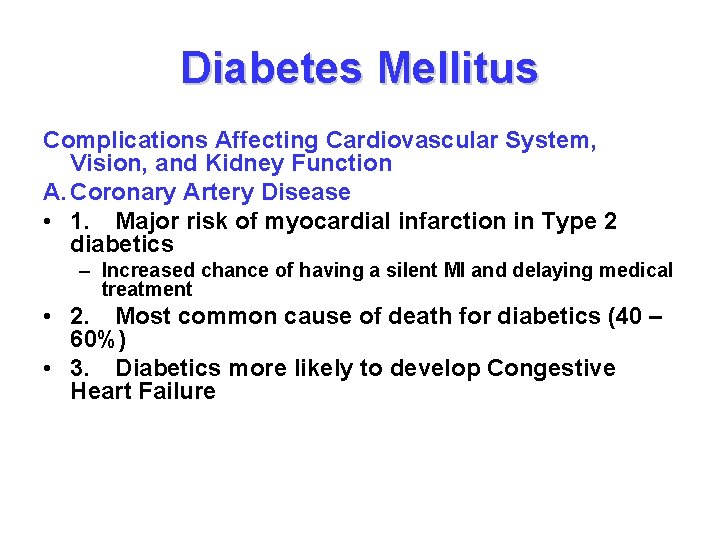 Diabetes Mellitus

Complications Affecting Cardiovascular System, Vision, and Kidney Function

A. Coronary Artery Disease

• 1. Major risk of myocardial infarction in Type 2 diabetics

– Increased chance of having a silent MI and delaying medical treatment

• 2. Most common cause of death for diabetics (40 – 60%)

• 3. Diabetics more likely to develop Congestive Heart Failure